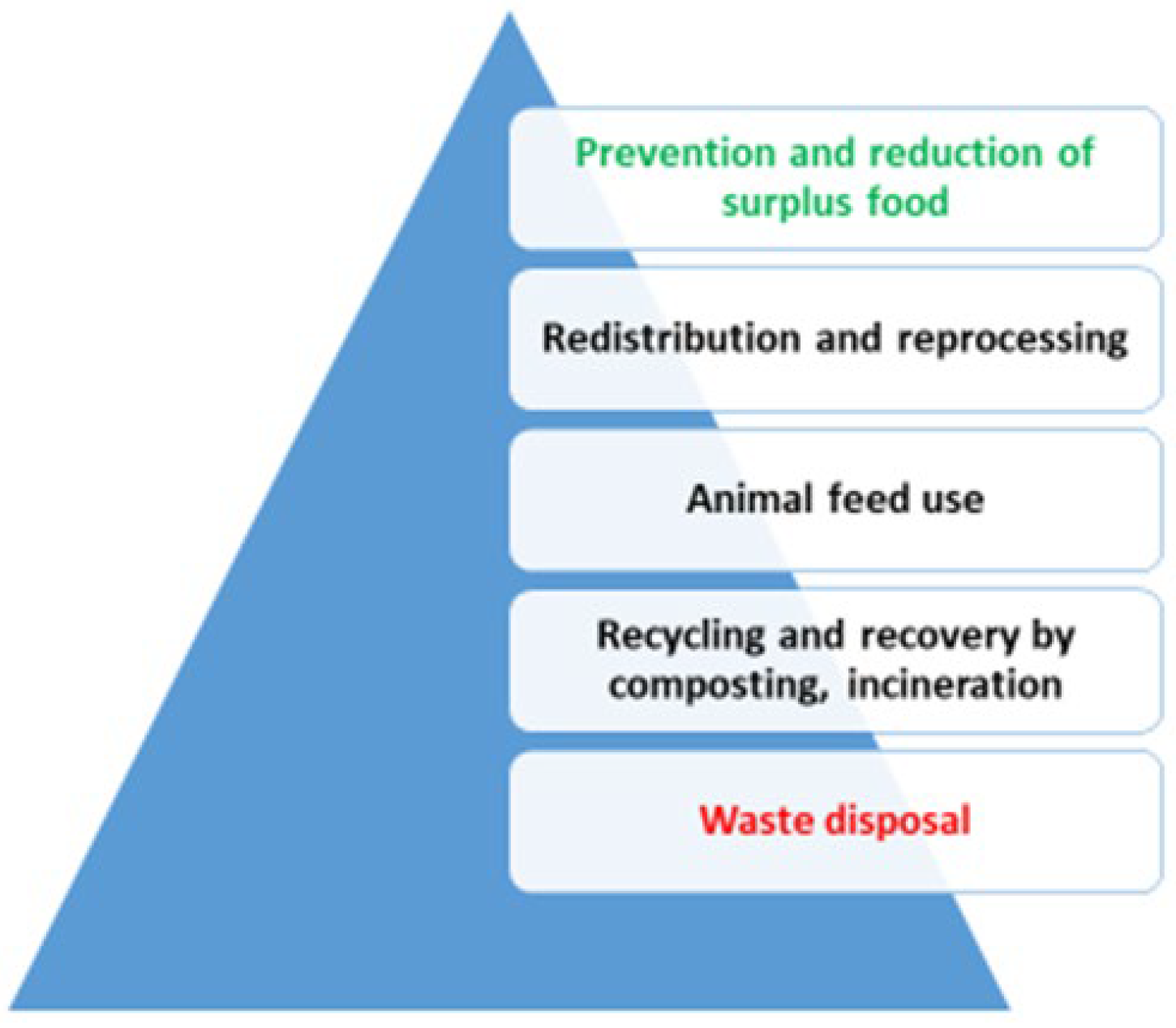 Prevention and reduction of surplus food

Redistribution and reprocessing

Animal feed use

Recycling and recovery by composting, incineration

Waste disposal